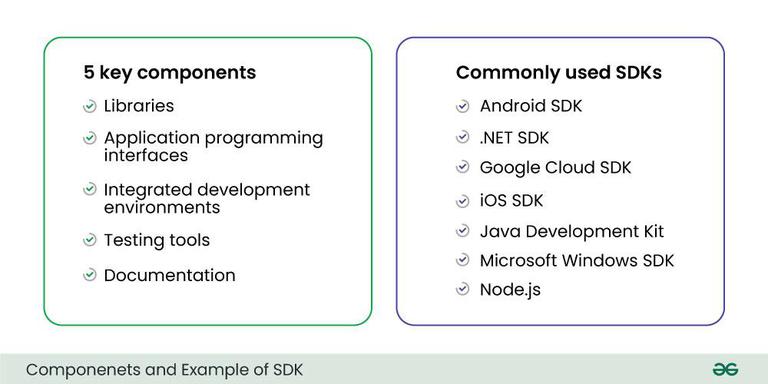 5 key components

Libraries

Application programming interfaces

Integrated development environments

Testing tools

Documentation

Commonly used SDKs

Android SDK

.NET SDK

Google Cloud SDK

iOS SDK

Java Development Kit

Microsoft Windows SDK

Node.js

Componenets and Example of SDK